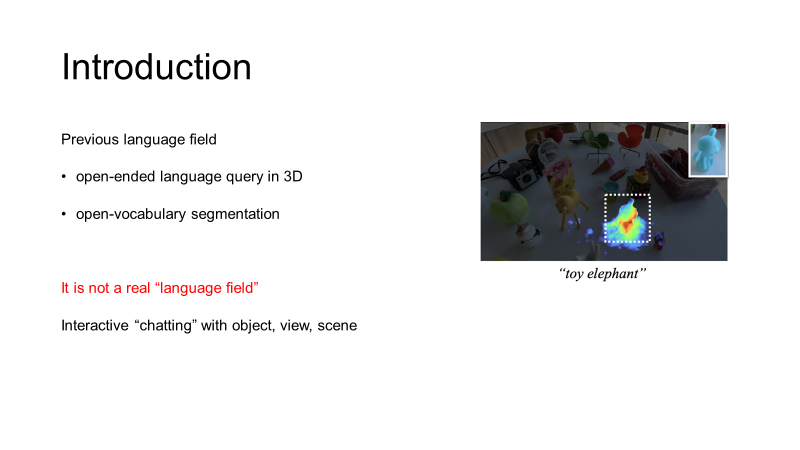 Introduction

Previous language field

• open-ended language query in 3D

• open-vocabulary segmentation

It is not a real “language field”

Interactive “chatting” with object, view, scene

“toy elephant”